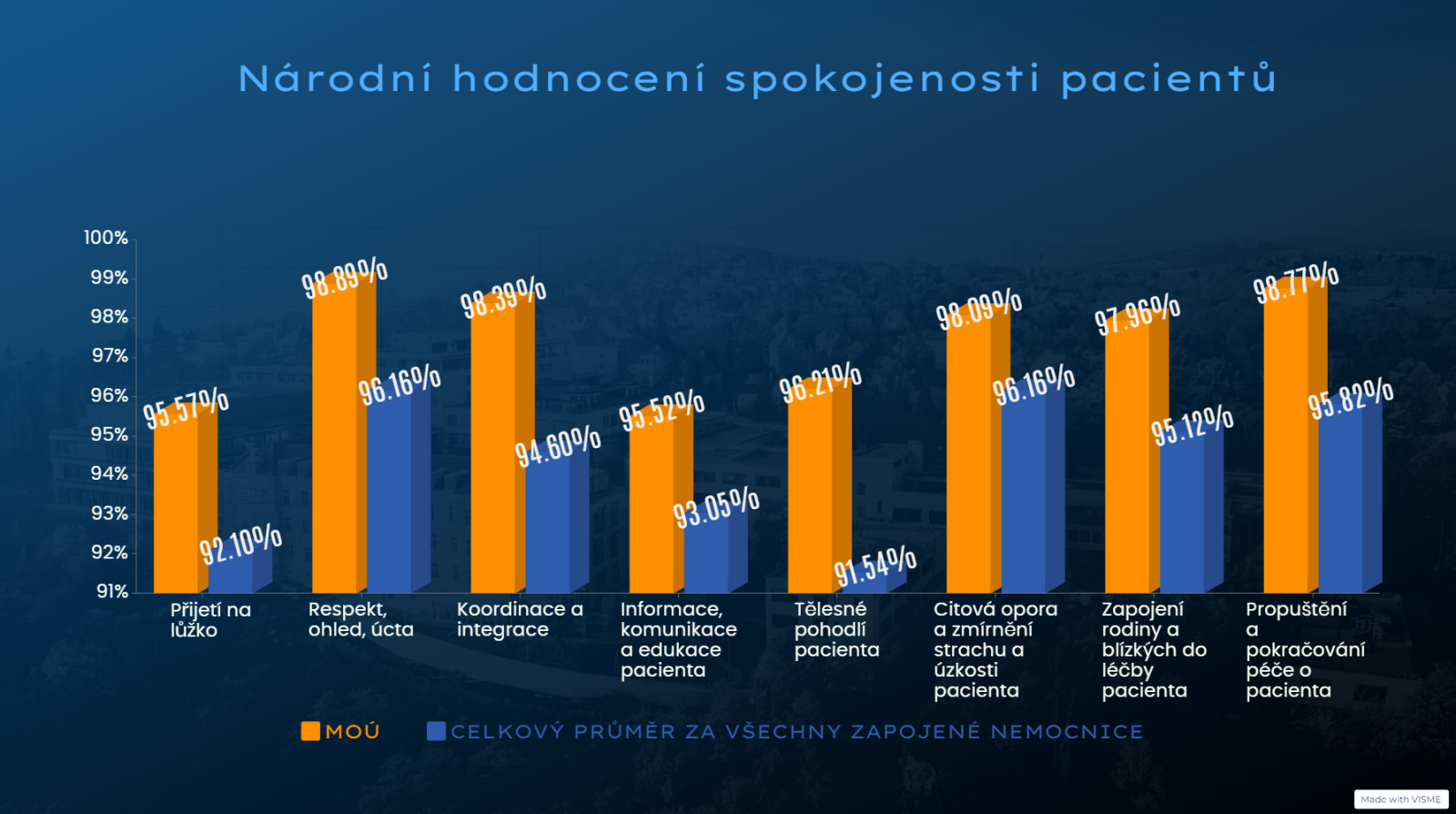 Národní hodnocení spokojenosti pacientů

100%
99%
98%
97%
96%
95%
94%
93%
92%
91%

95.57%
92.10%
98.89%
96.16%
98.39%
94.60%
95.52%
93.05%
96.21%
91.54%
98.09%
96.16%
97.96%
95.12%
98.77%
95.82%

Přijetí na lůžko
Respekt, ohled, úcta
Koordinace a integrace
Informace, komunikace a edukace pacienta
Tělesné pohodlí pacienta
Citová opora a zmírnění strachu a úzkosti pacienta
Zapojení rodiny a blízkých do léčby pacienta
Propuštění a pokračování péče o pacienta

MOÚ
CELKOVÝ PRŮMĚR ZA VŠECHNY ZAPOJENÉ NEMOCNICE

Made with VISME